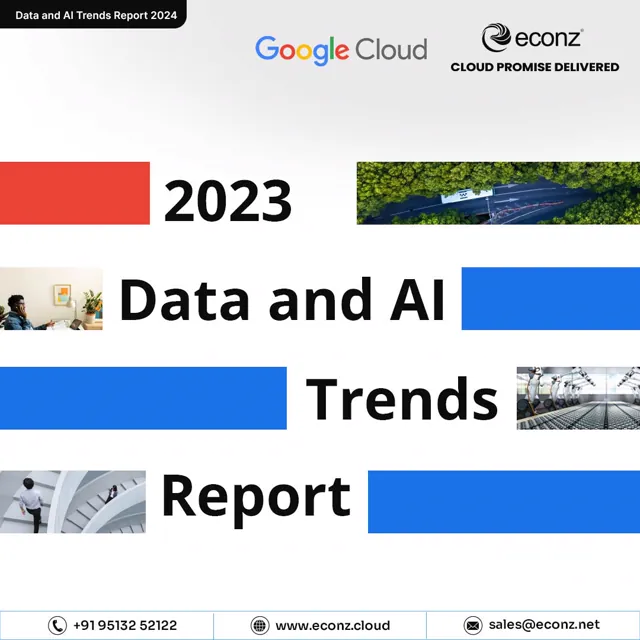 Data and AI Trends Report 2024

Google Cloud

econz®
CLOUD PROMISE DELIVERED

2023
Data and AI
Trends
Report

+91 95132 52122
www.econz.cloud
sales@econz.net